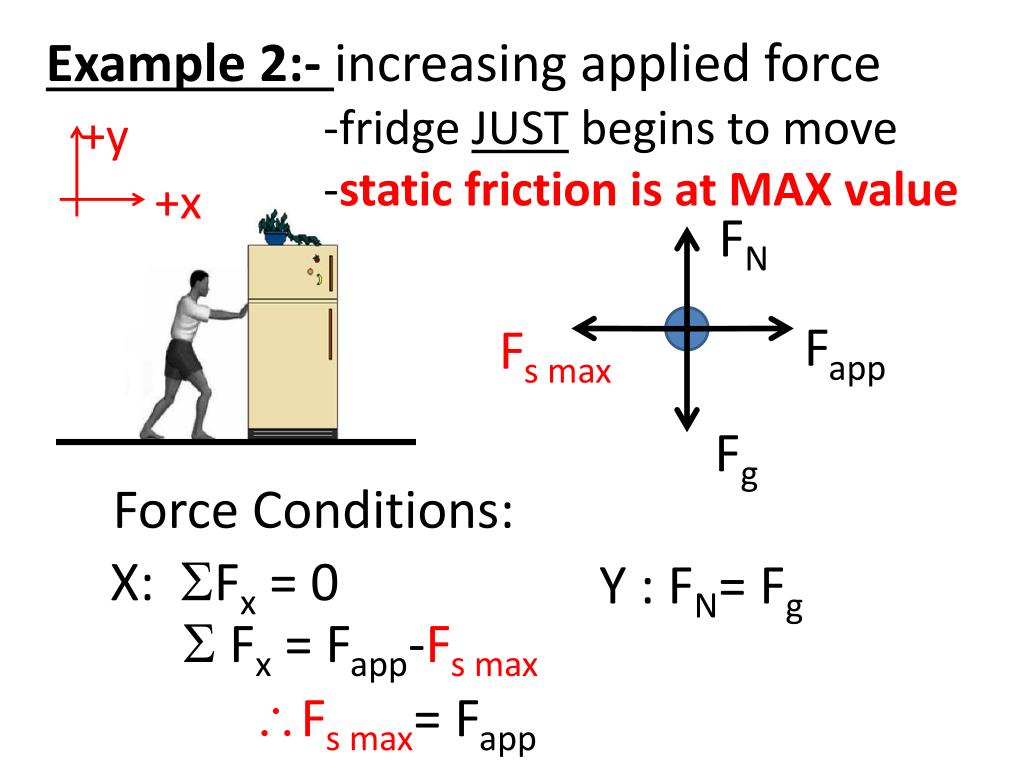 Example 2:- increasing applied force

-fridge JUST begins to move

-static friction is at MAX value

+y

+x

$F_N$

$F_{s\ max}$

$F_{app}$

$F_g$

Force Conditions:

X: $\Sigma F_x = 0$

$\Sigma F_x = F_{app} - F_{s\ max}$

$\therefore F_{s\ max} = F_{app}$

Y : $F_N = F_g$